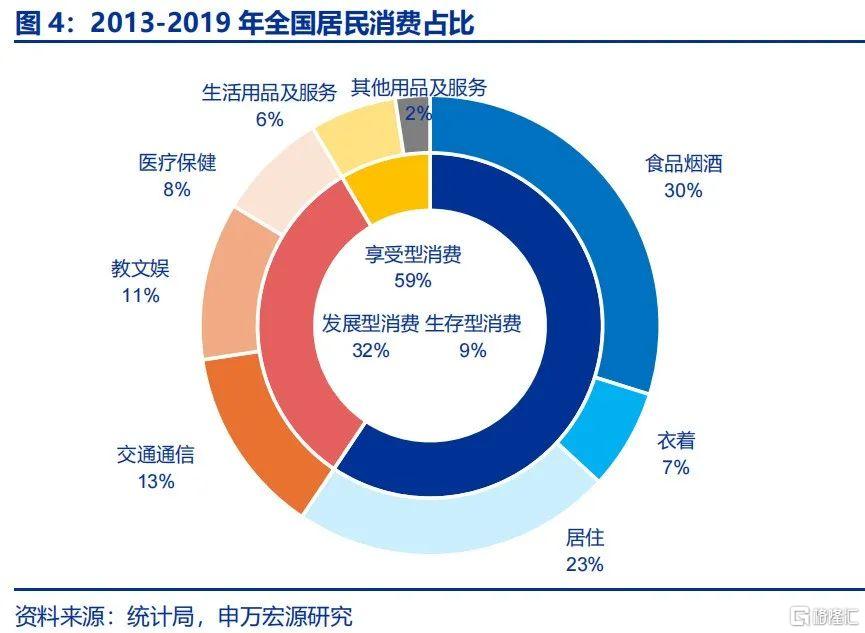 图 4：2013-2019 年全国居民消费占比

生活用品及服务
6%

其他用品及服务
2%

食品烟酒
30%

医疗保健
8%

教文娱
11%

享受型消费
59%

发展型消费
32%

生存型消费
9%

交通通信
13%

衣着
7%

居住
23%

资料来源：统计局，申万宏源研究

格隆汇